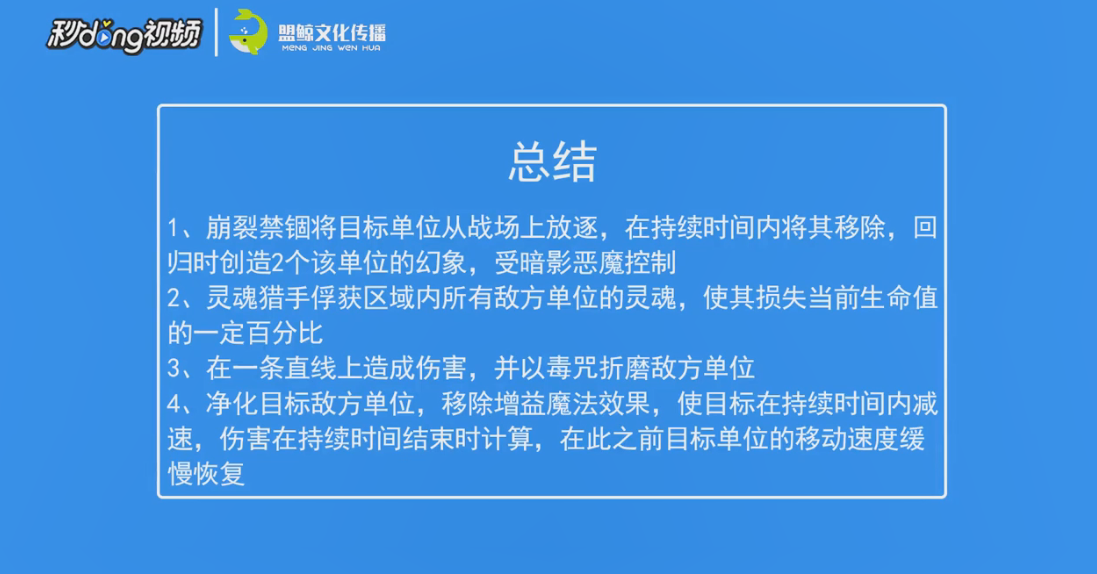 秒dong视频

盟鲸文化传播
MENG JING WEN HUA

总结

1、崩裂禁锢将目标单位从战场上放逐，在持续时间内将其移除，回归时创造2个该单位的幻象，受暗影恶魔控制
2、灵魂猎手俘获区域内所有敌方单位的灵魂，使其损失当前生命值的一定百分比
3、在一条直线上造成伤害，并以毒咒折磨敌方单位
4、净化目标敌方单位，移除增益魔法效果，使目标在持续时间内减速，伤害在持续时间结束时计算，在此之前目标单位的移动速度缓慢恢复